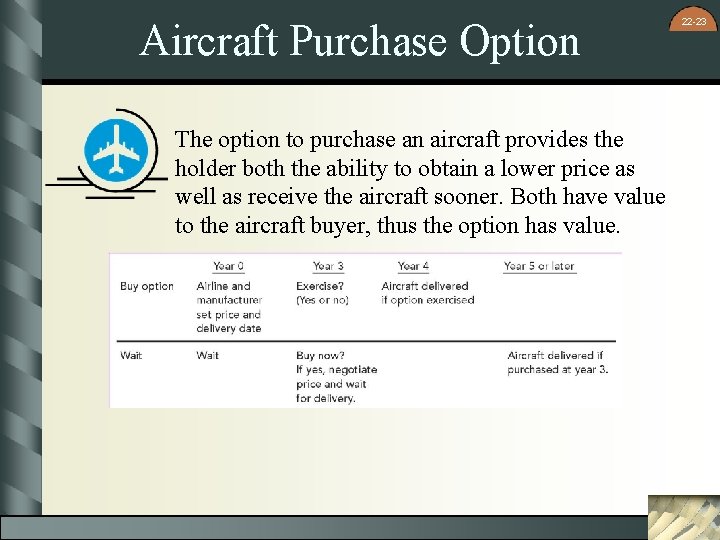 22-23

Aircraft Purchase Option

The option to purchase an aircraft provides the holder both the ability to obtain a lower price as well as receive the aircraft sooner. Both have value to the aircraft buyer, thus the option has value.

| | Year 0 | Year 3 | Year 4 | Year 5 or later |
|---|---|---|---|---|
| Buy option | Airline and manufacturer set price and delivery date | Exercise? (Yes or no) | Aircraft delivered if option exercised | |
| Wait | Wait | Buy now? If yes, negotiate price and wait for delivery. | | Aircraft delivered if purchased at year 3. |